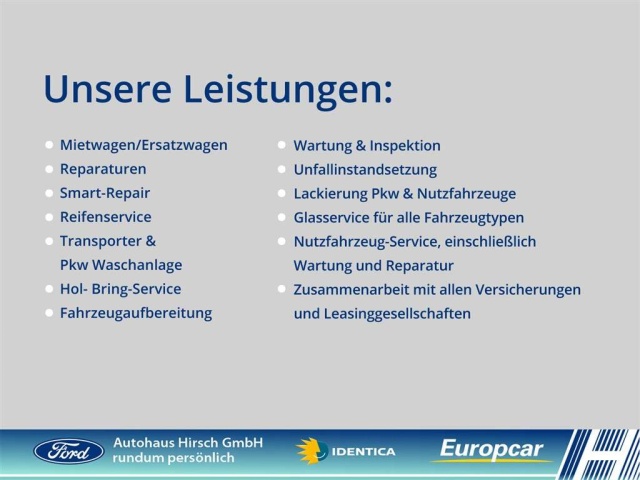 Unsere Leistungen:

- Mietwagen/Ersatzwagen
- Reparaturen
- Smart-Repair
- Reifenservice
- Transporter & Pkw Waschanlage
- Hol- Bring-Service
- Fahrzeugaufbereitung

- Wartung & Inspektion
- Unfallinstandsetzung
- Lackierung Pkw & Nutzfahrzeuge
- Glasservice für alle Fahrzeugtypen
- Nutzfahrzeug-Service, einschließlich Wartung und Reparatur
- Zusammenarbeit mit allen Versicherungen und Leasinggesellschaften

Ford
Autohaus Hirsch GmbH
rundum persönlich
IDENTICA
Europcar